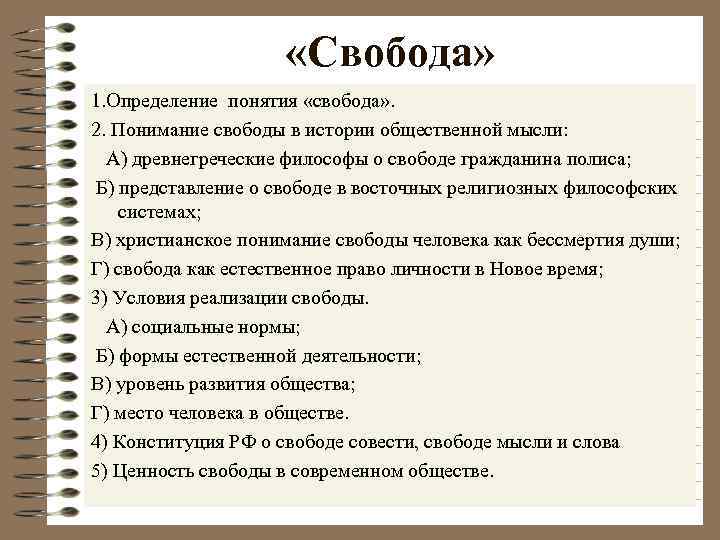 «Свобода»

1.Определение понятия «свобода».

2. Понимание свободы в истории общественной мысли:

А) древнегреческие философы о свободе гражданина полиса;

Б) представление о свободе в восточных религиозных философских системах;

В) христианское понимание свободы человека как бессмертия души;

Г) свобода как естественное право личности в Новое время;

3) Условия реализации свободы.

А) социальные нормы;

Б) формы естественной деятельности;

В) уровень развития общества;

Г) место человека в обществе.

4) Конституция РФ о свободе совести, свободе мысли и слова

5) Ценность свободы в современном обществе.